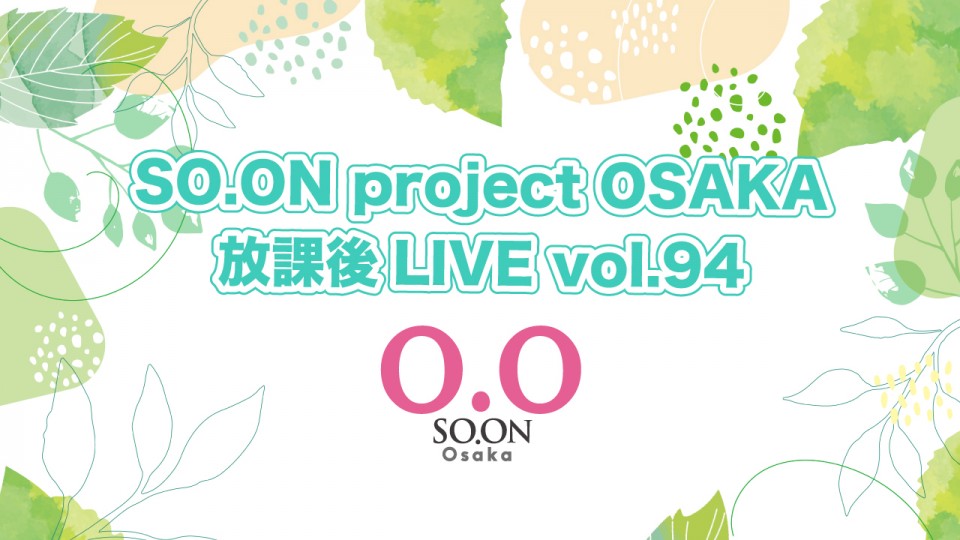 SO.ON project OSAKA
放課後 LIVE vol.94

O.O
SO.ON
Osaka